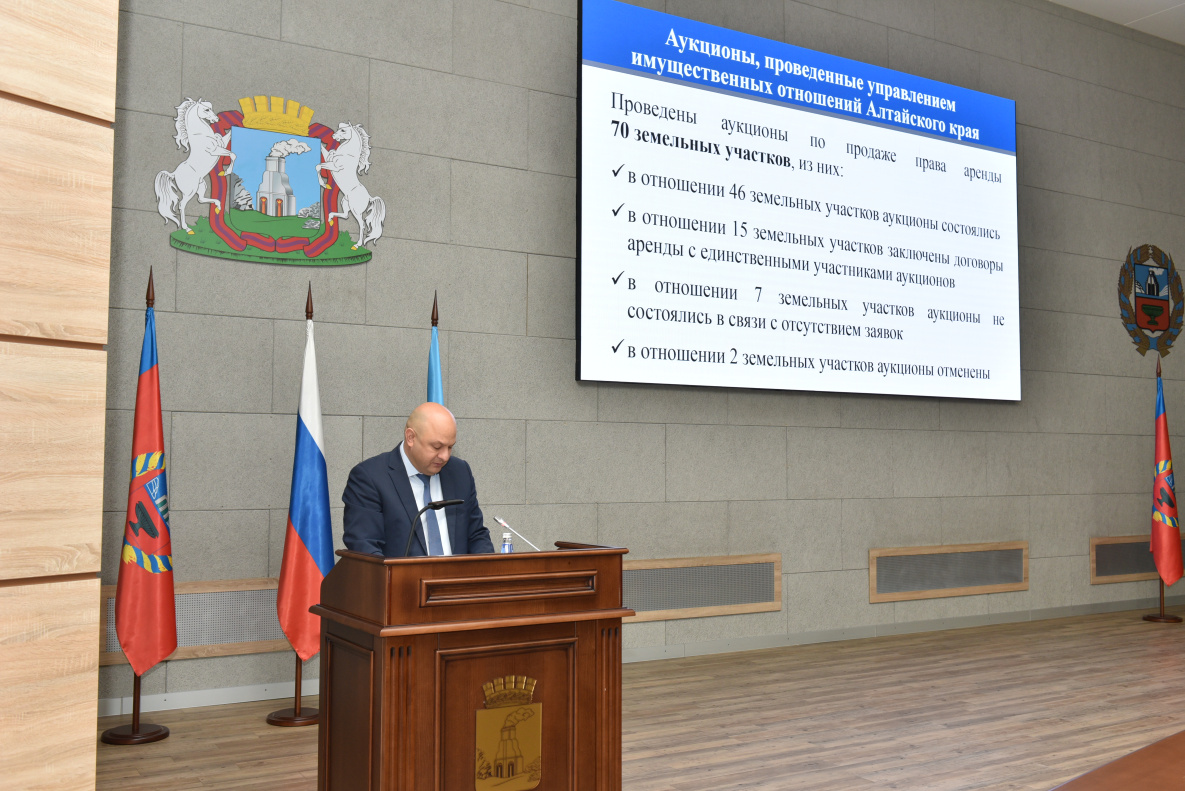 Аукционы, проведенные управлением имущественных отношений Алтайского края

Проведены аукционы по продаже права аренды **70 земельных участков**, из них:

✓ в отношении 46 земельных участков аукционы состоялись

✓ в отношении 15 земельных участков заключены договоры аренды с единственными участниками аукционов

✓ в отношении 7 земельных участков аукционы не состоялись в связи с отсутствием заявок

✓ в отношении 2 земельных участков аукционы отменены